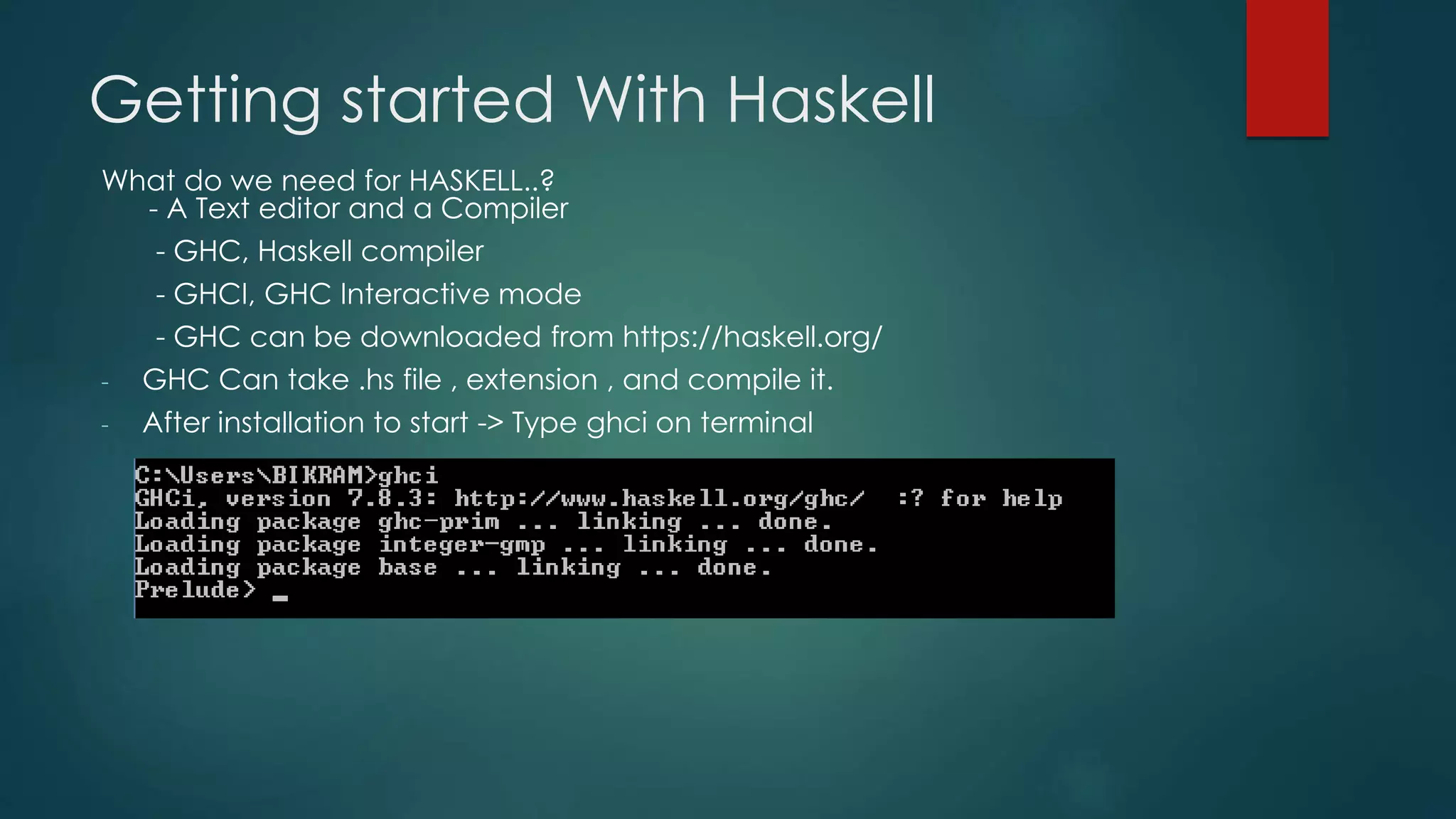 Getting started With Haskell

What do we need for HASKELL..?
- A Text editor and a Compiler
- GHC, Haskell compiler
- GHCI, GHC Interactive mode
- GHC can be downloaded from https://haskell.org/

- GHC Can take .hs file , extension , and compile it.
- After installation to start -> Type ghci on terminal

C:\Users\BIKRAM>ghci
GHCi, version 7.8.3: http://www.haskell.org/ghc/  :? for help
Loading package ghc-prim ... linking ... done.
Loading package integer-gmp ... linking ... done.
Loading package base ... linking ... done.
Prelude> _